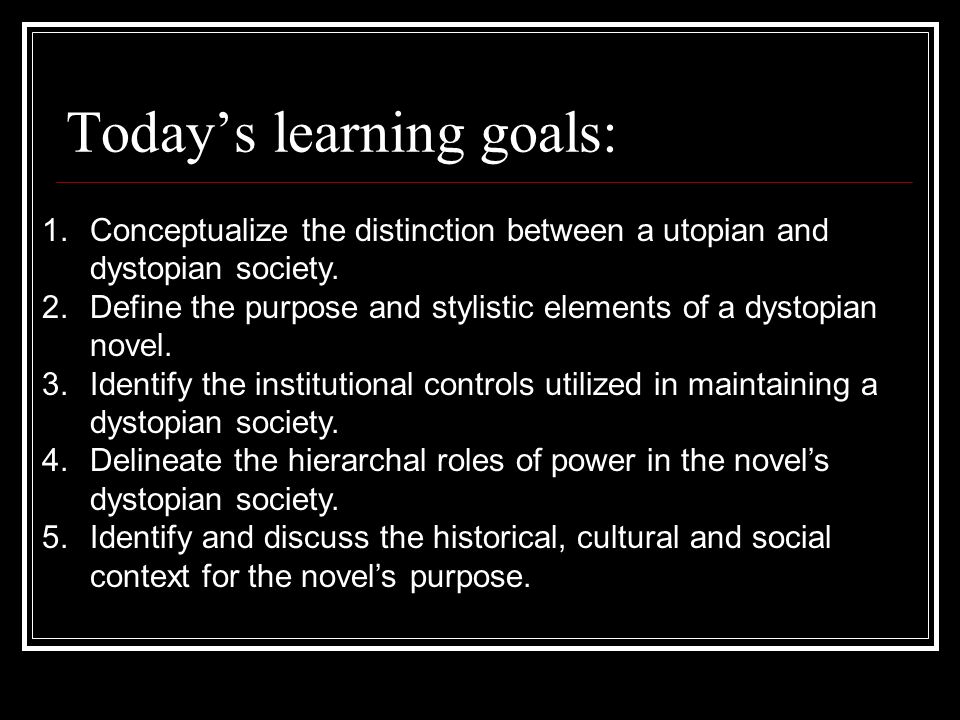 Today’s learning goals:

1. Conceptualize the distinction between a utopian and dystopian society.
2. Define the purpose and stylistic elements of a dystopian novel.
3. Identify the institutional controls utilized in maintaining a dystopian society.
4. Delineate the hierarchal roles of power in the novel’s dystopian society.
5. Identify and discuss the historical, cultural and social context for the novel’s purpose.